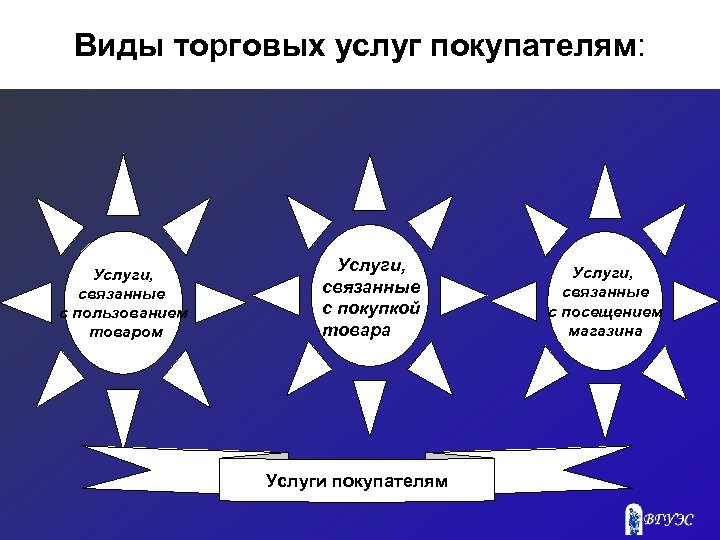 Виды торговых услуг покупателям:

Услуги, связанные с пользованием товаром

Услуги, связанные с покупкой товара

Услуги, связанные с посещением магазина

Услуги покупателям

ВГУЭС